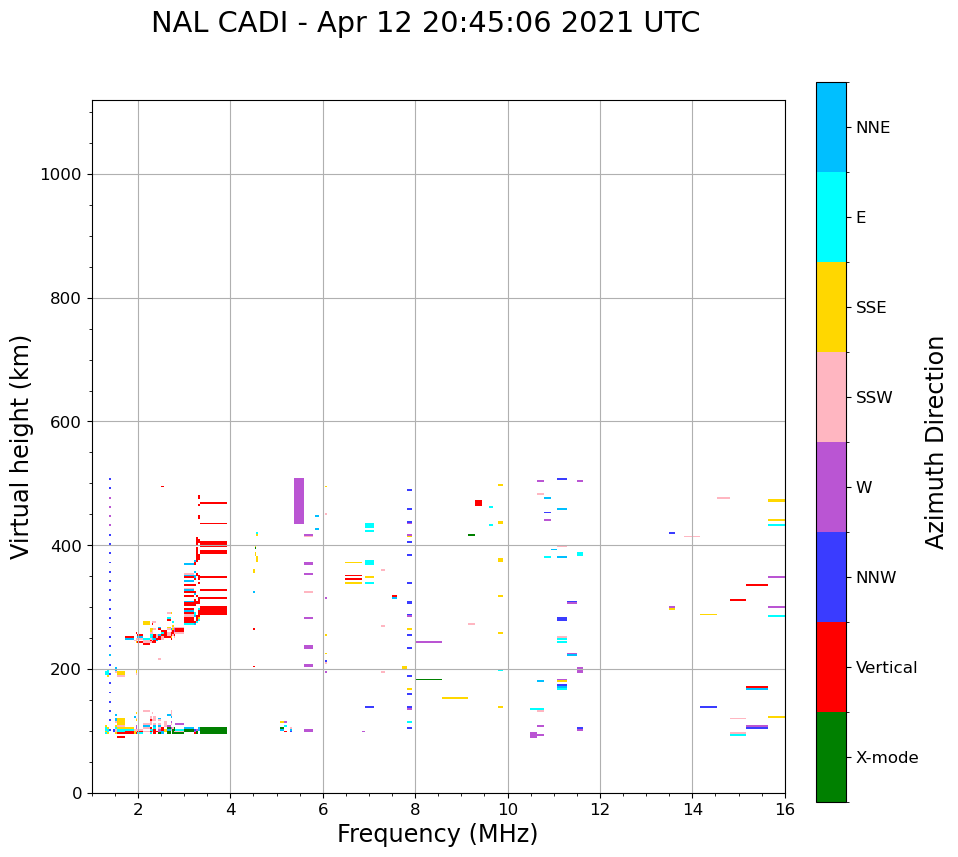 NAL CADI - Apr 12 20:45:06 2021 UTC

Virtual height (km)

1000
800
600
400
200
0

2
4
6
8
10
12
14
16

Frequency (MHz)

NNE
E
SSE
SSW
W
NNW
Vertical
X-mode

Azimuth Direction